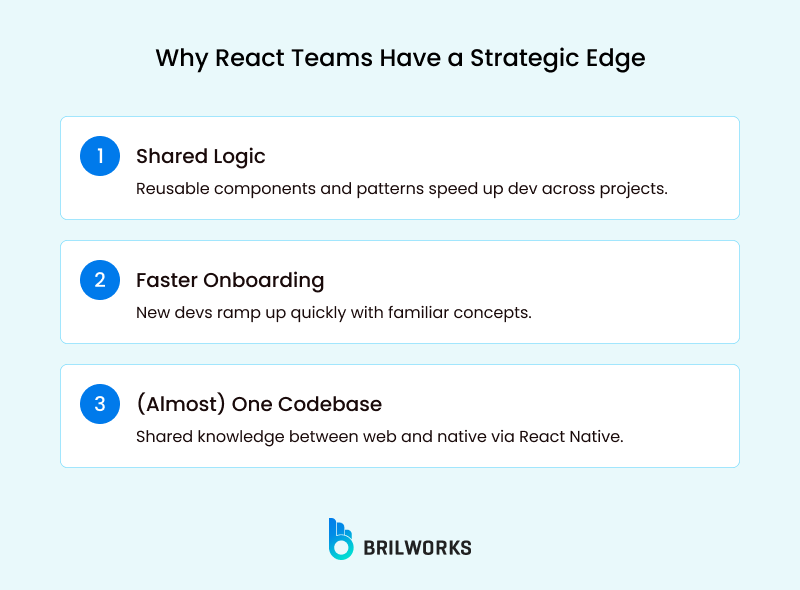 Why React Teams Have a Strategic Edge

1 Shared Logic
Reusable components and patterns speed up dev across projects.

2 Faster Onboarding
New devs ramp up quickly with familiar concepts.

3 (Almost) One Codebase
Shared knowledge between web and native via React Native.

BRILWORKS